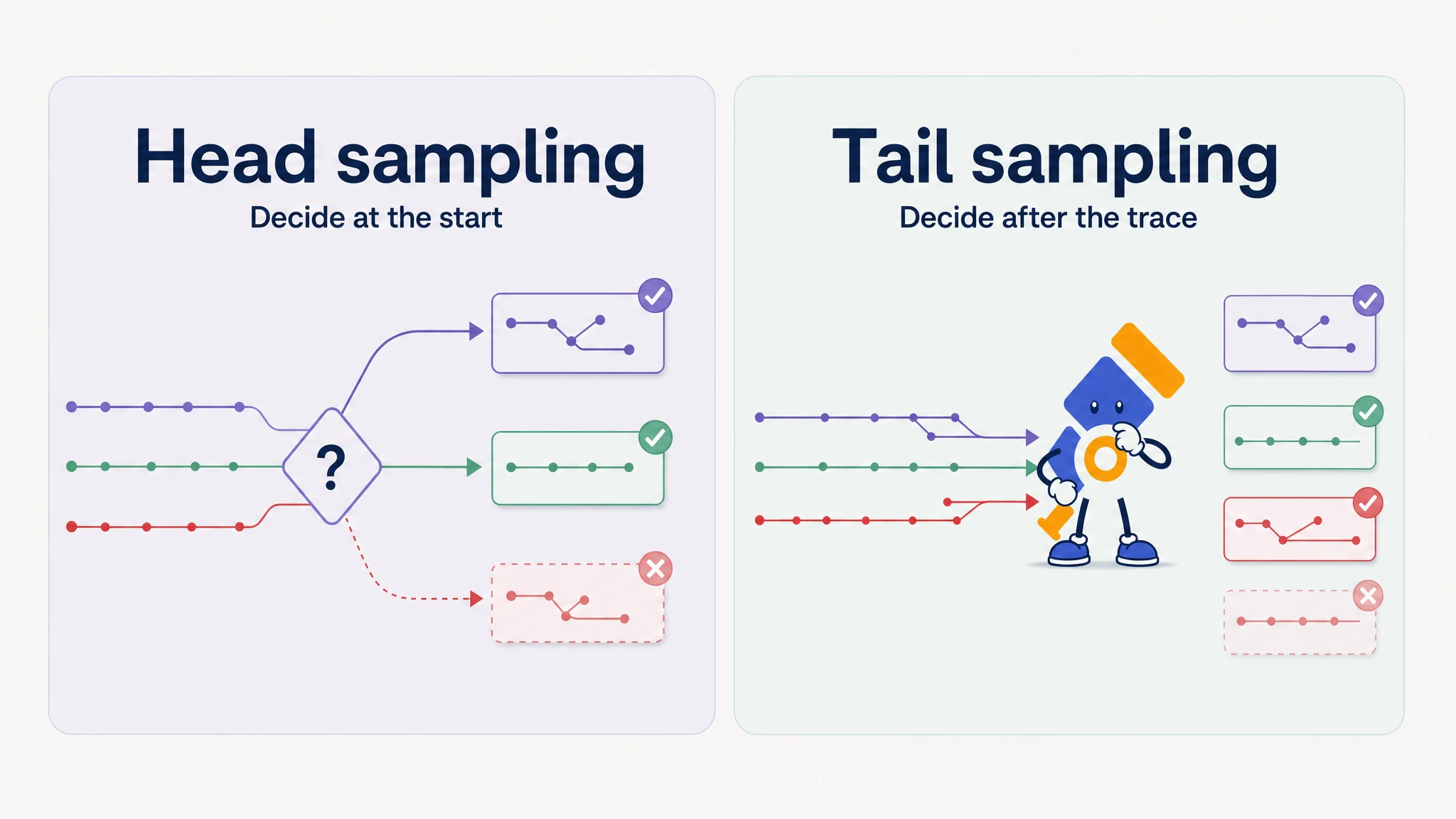 Head sampling
Decide at the start

?

Tail sampling
Decide after the trace